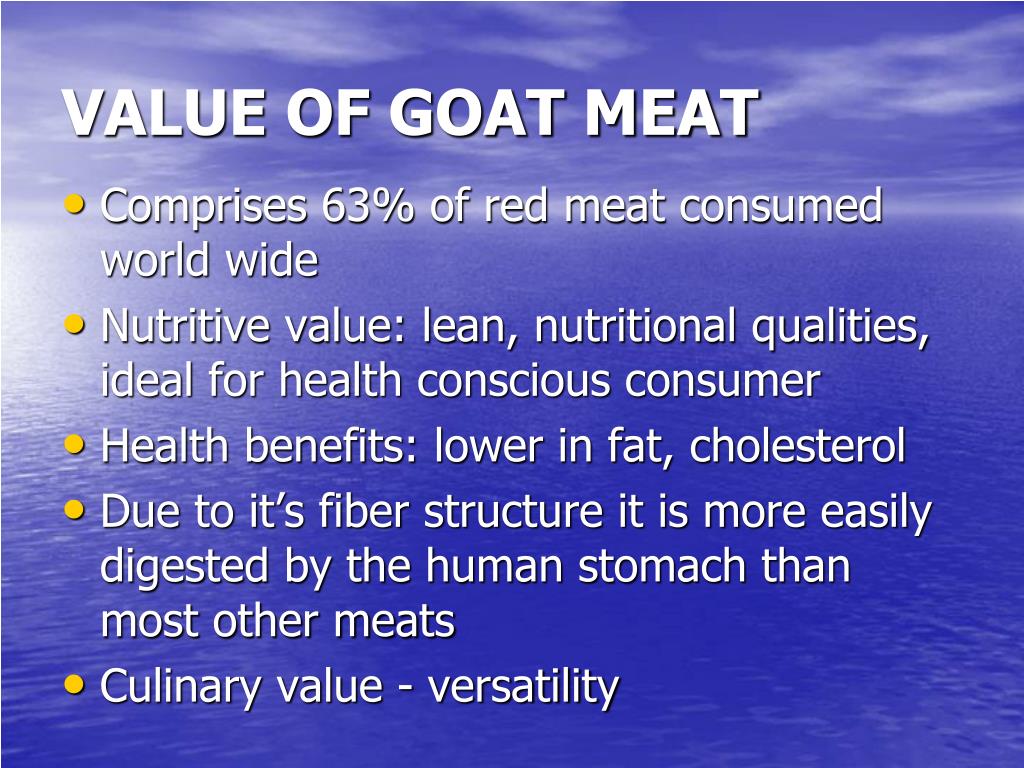 VALUE OF GOAT MEAT

• Comprises 63% of red meat consumed world wide
• Nutritive value: lean, nutritional qualities, ideal for health conscious consumer
• Health benefits: lower in fat, cholesterol
• Due to it’s fiber structure it is more easily digested by the human stomach than most other meats
• Culinary value - versatility